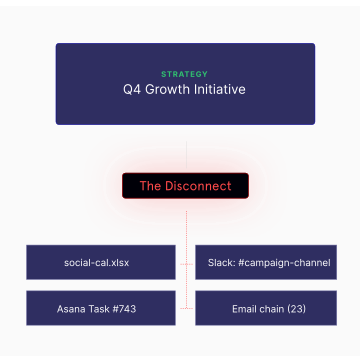 STRATEGY
Q4 Growth Initiative

The Disconnect

social-cal.xlsx

Slack: #campaign-channel

Asana Task #743

Email chain (23)